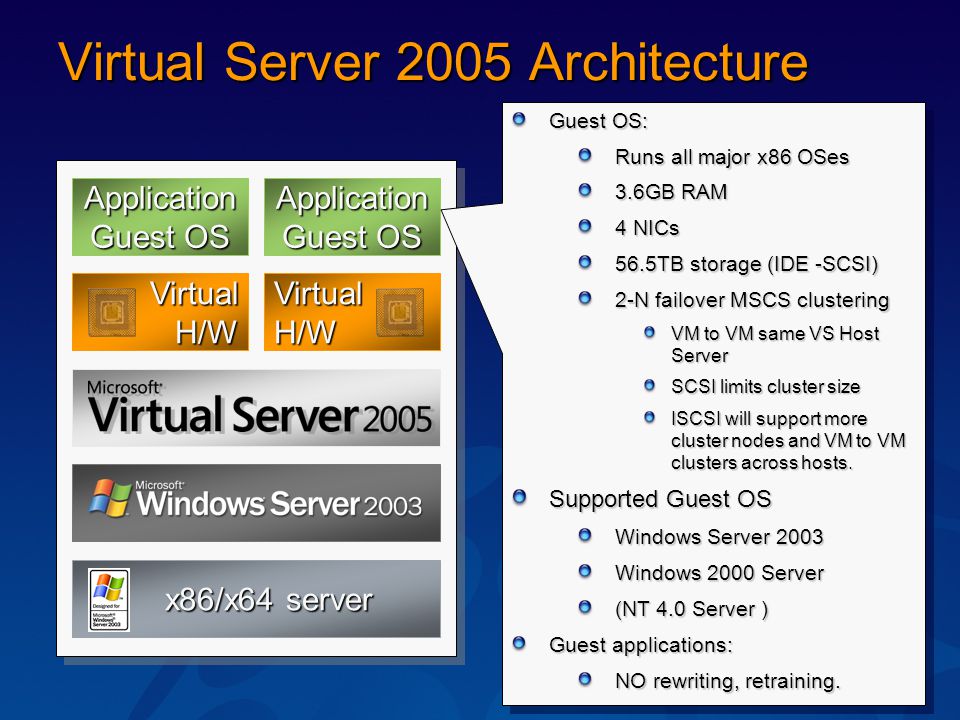 Virtual Server 2005 Architecture

Application Guest OS

Application Guest OS

Virtual H/W

Virtual H/W

Microsoft Virtual Server 2005

Microsoft Windows Server 2003

Designed for Microsoft Windows Server 2003

x86/x64 server

Guest OS:

Runs all major x86 OSes

3.6GB RAM

4 NICs

56.5TB storage (IDE -SCSI)

2-N failover MSCS clustering

VM to VM same VS Host Server

SCSI limits cluster size

ISCSI will support more cluster nodes and VM to VM clusters across hosts.

Supported Guest OS

Windows Server 2003

Windows 2000 Server

(NT 4.0 Server )

Guest applications:

NO rewriting, retraining.